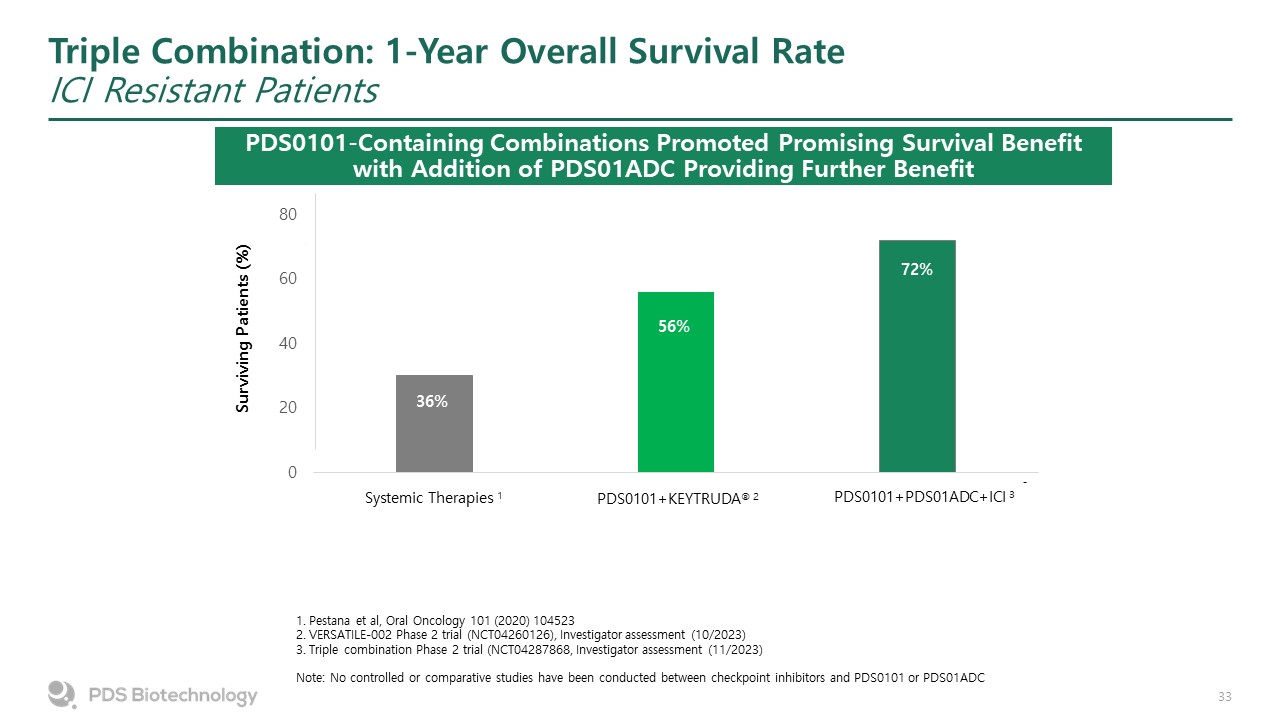 Triple Combination: 1-Year Overall Survival Rate
ICI Resistant Patients

PDS0101-Containing Combinations Promoted Promising Survival Benefit with Addition of PDS01ADC Providing Further Benefit

Surviving Patients (%)

80
60
40
20
0

36%
56%
72%

Systemic Therapies $^1$
PDS0101+KEYTRUDA® $^2$
PDS0101+PDS01ADC+ICI $^3$

1. Pestana et al, Oral Oncology 101 (2020) 104523
2. VERSATILE-002 Phase 2 trial (NCT04260126), Investigator assessment (10/2023)
3. Triple combination Phase 2 trial (NCT04287868, Investigator assessment (11/2023)

Note: No controlled or comparative studies have been conducted between checkpoint inhibitors and PDS0101 or PDS01ADC

PDS Biotechnology

33